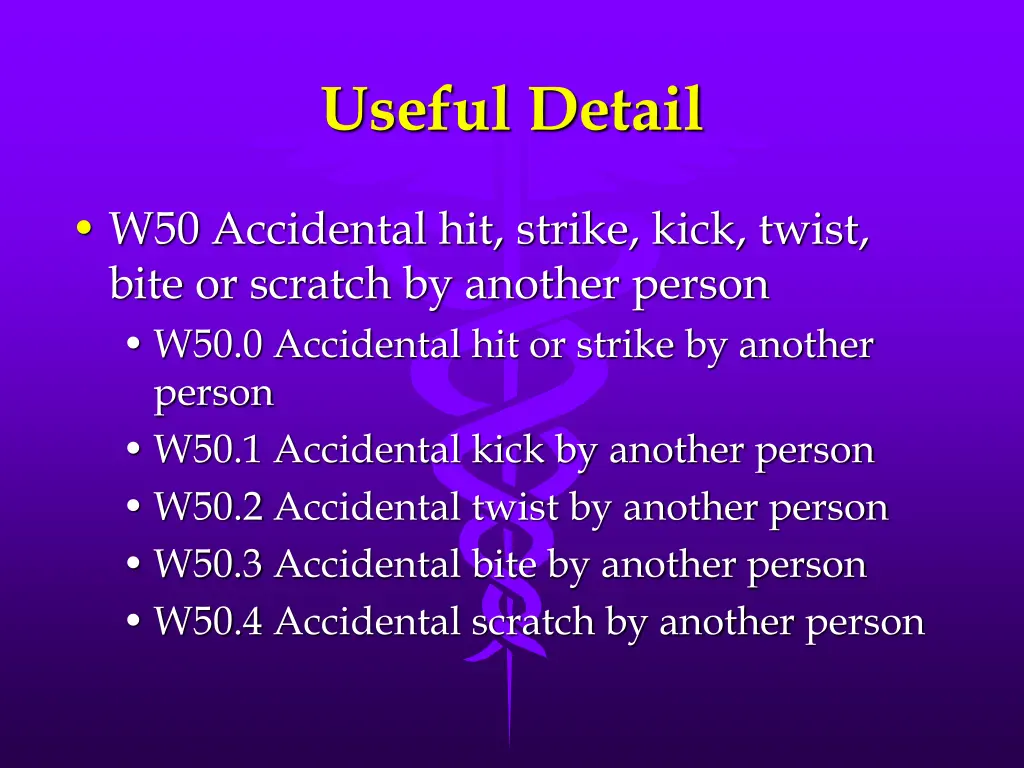 Useful Detail

• W50 Accidental hit, strike, kick, twist, bite or scratch by another person
  • W50.0 Accidental hit or strike by another person
  • W50.1 Accidental kick by another person
  • W50.2 Accidental twist by another person
  • W50.3 Accidental bite by another person
  • W50.4 Accidental scratch by another person